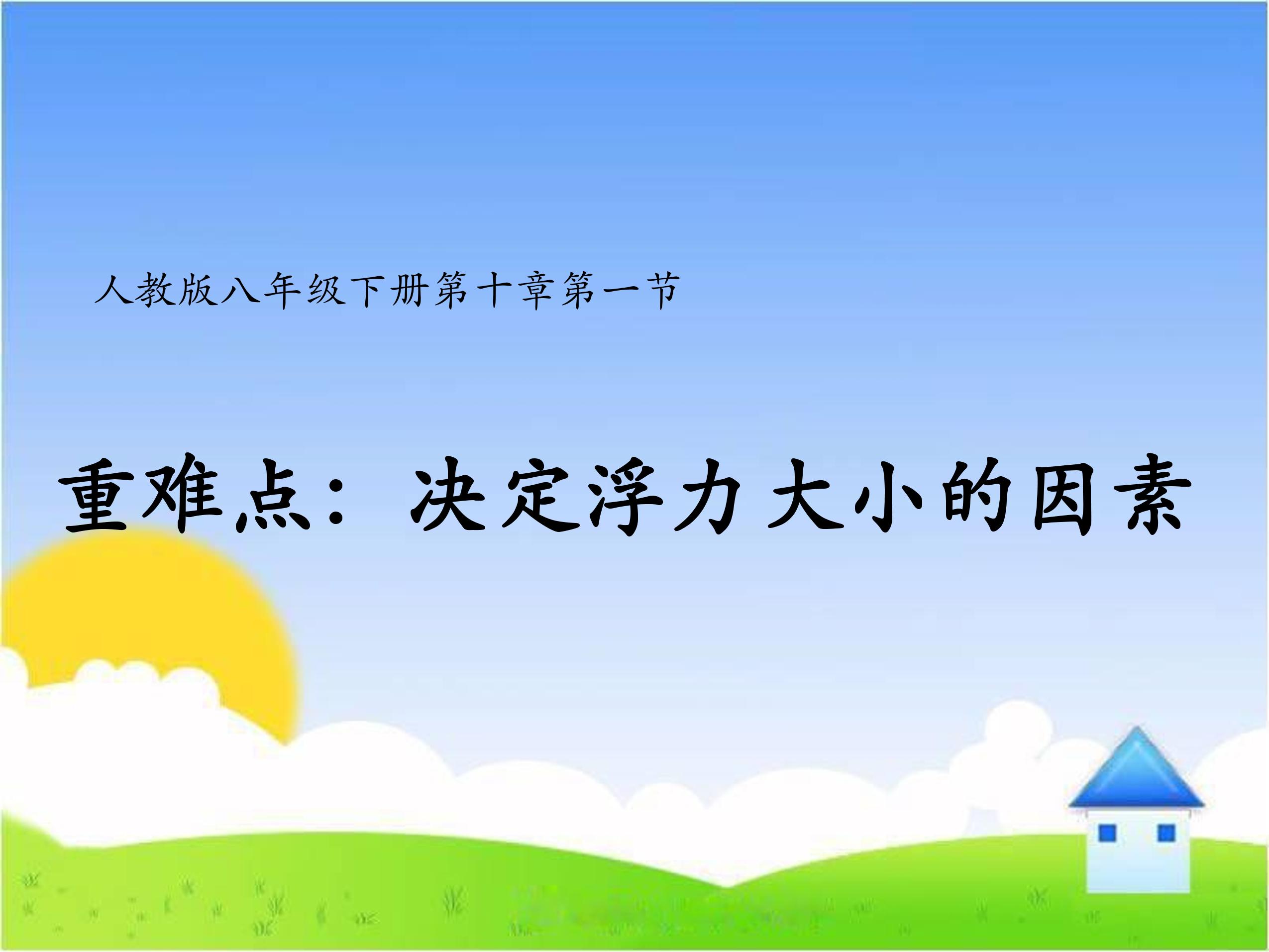 人教版八年级下册第十章第一节

重难点：决定浮力大小的因素